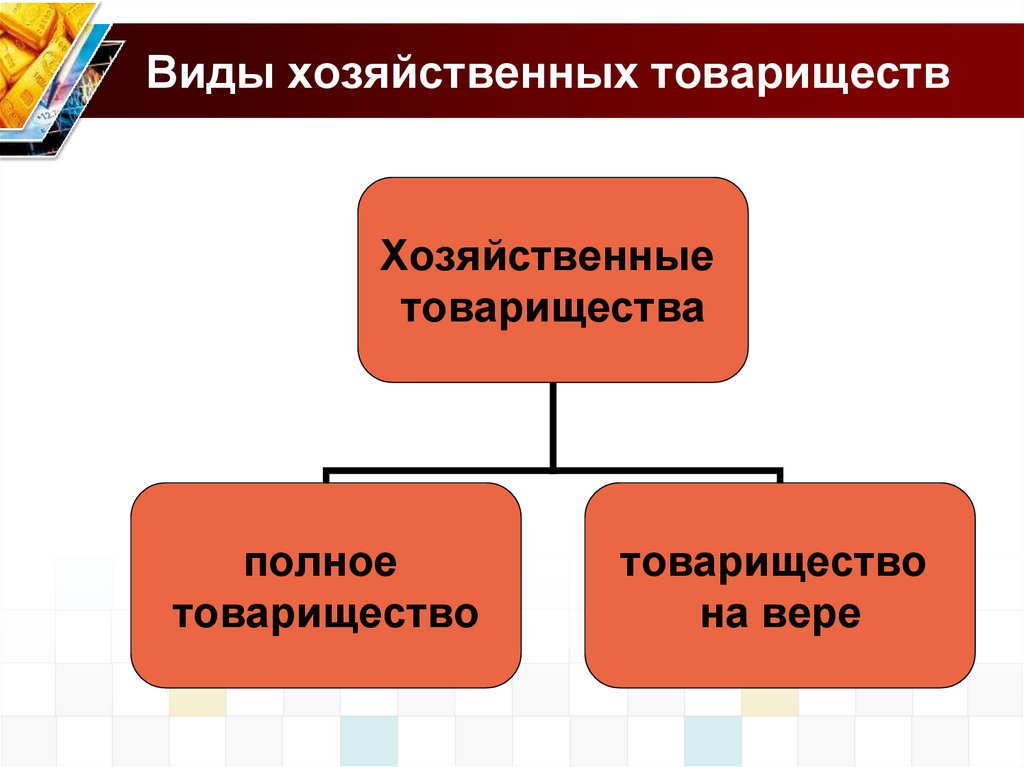 Виды хозяйственных товариществ

Хозяйственные товарищества

полное товарищество

товарищество на вере